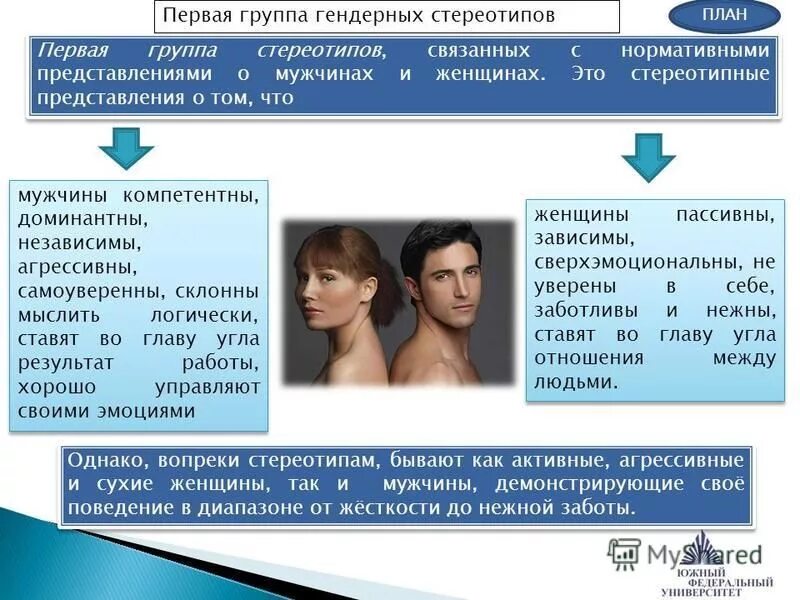 Первая группа гендерных стереотипов

ПЛАН

Первая группа стереотипов, связанных с нормативными представлениями о мужчинах и женщинах. Это стереотипные представления о том, что

мужчины компетентны, доминантны, независимы, агрессивны, самоуверенны, склонны мыслить логически, ставят во главу угла результат работы, хорошо управляют своими эмоциями

женщины пассивны, зависимы, сверхэмоциональны, не уверены в себе, заботливы и нежны, ставят во главу угла отношения между людьми.

Однако, вопреки стереотипам, бывают как активные, агрессивные и сухие женщины, так и мужчины, демонстрирующие своё поведение в диапазоне от жёсткости до нежной заботы.

MyShared

ЮЖНЫЙ ФЕДЕРАЛЬНЫЙ УНИВЕРСИТЕТ